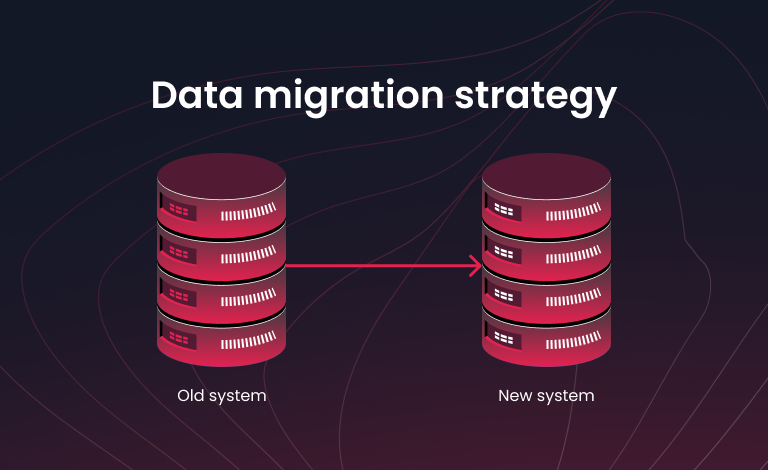 Data migration strategy

Old system

New system